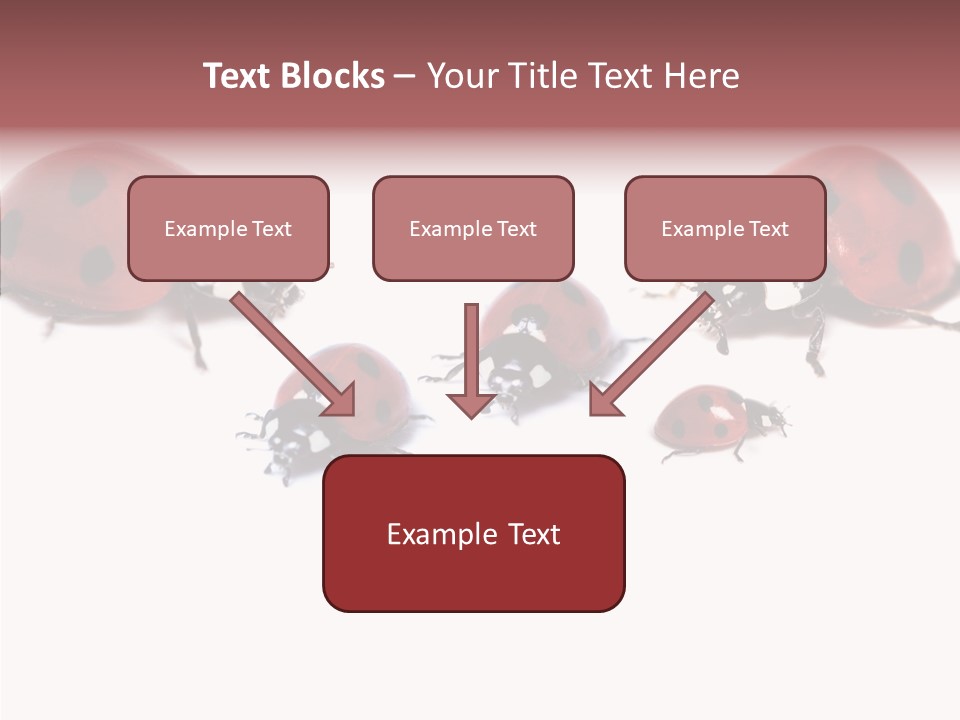 Text Blocks – Your Title Text Here

Example Text

Example Text

Example Text

Example Text